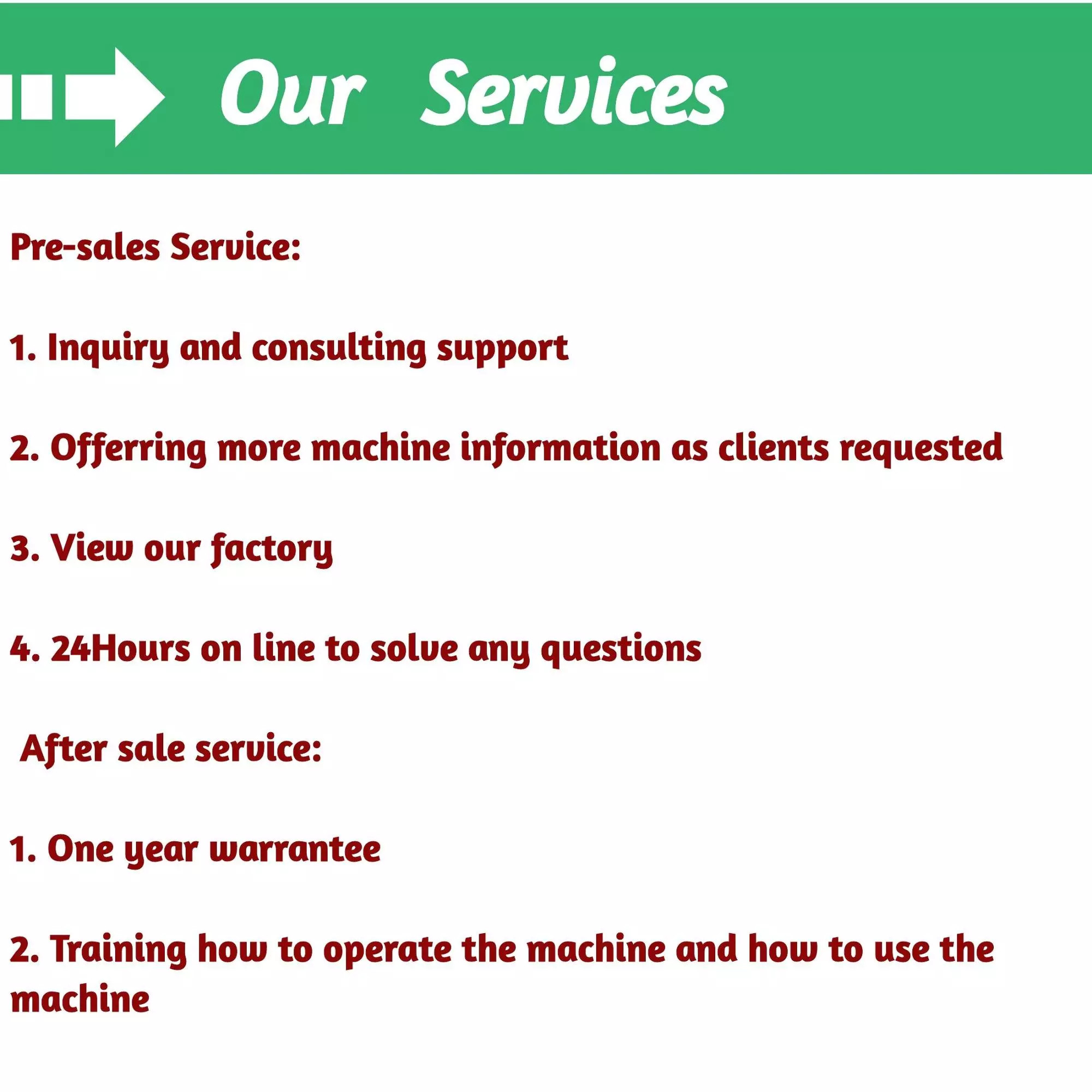 Our Services

Pre-sales Service:

1. Inquiry and consulting support

2. Offerring more machine information as clients requested

3. View our factory

4. 24Hours on line to solve any questions

After sale service:

1. One year warrantee

2. Training how to operate the machine and how to use the machine